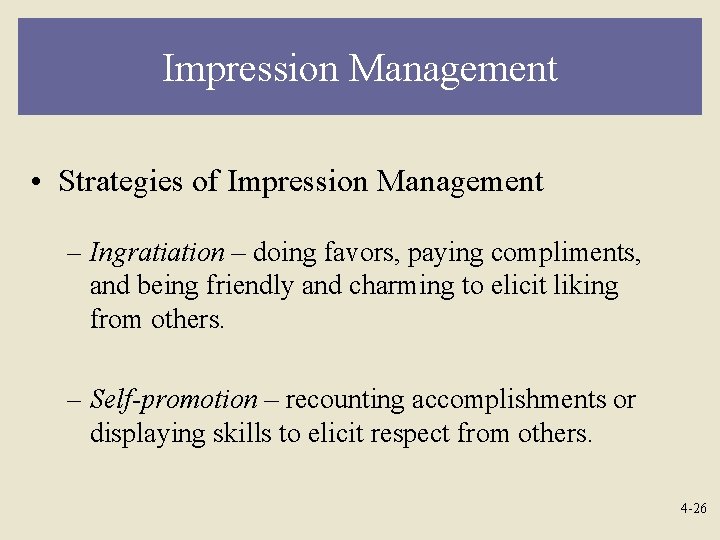 Impression Management

• Strategies of Impression Management

– Ingratiation – doing favors, paying compliments, and being friendly and charming to elicit liking from others.

– Self-promotion – recounting accomplishments or displaying skills to elicit respect from others.

4-26